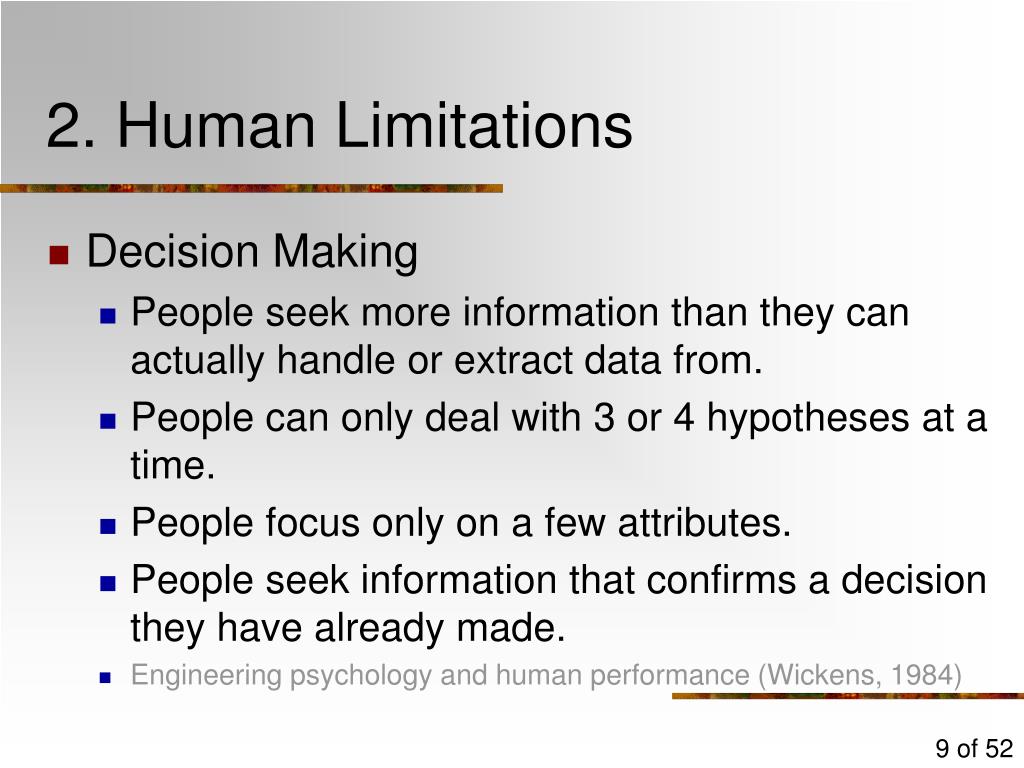 2. Human Limitations

Decision Making

People seek more information than they can actually handle or extract data from.

People can only deal with 3 or 4 hypotheses at a time.

People focus only on a few attributes.

People seek information that confirms a decision they have already made.

Engineering psychology and human performance (Wickens, 1984)

9 of 52